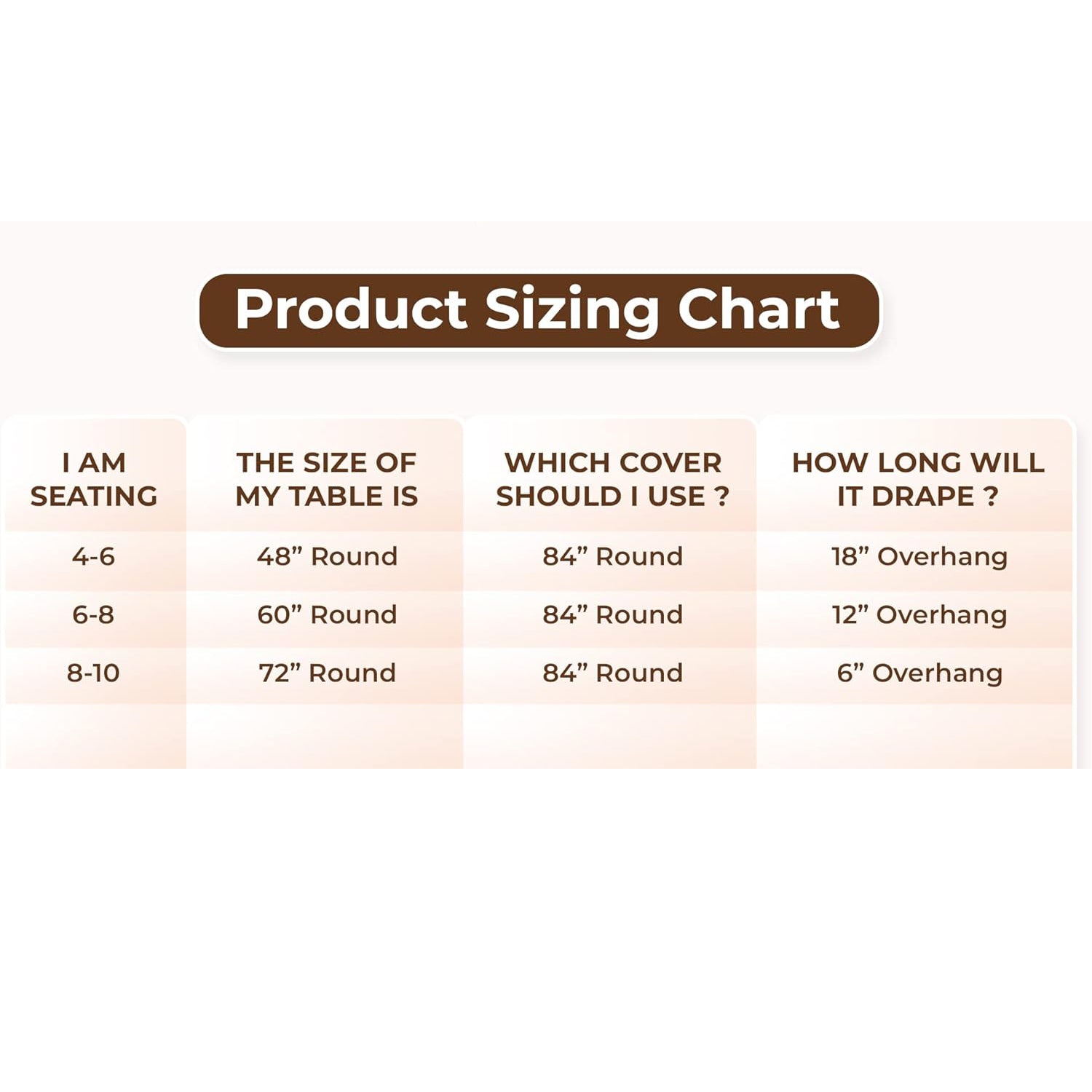 Product Sizing Chart

| I AM SEATING | THE SIZE OF MY TABLE IS | WHICH COVER SHOULD I USE ? | HOW LONG WILL IT DRAPE ? |
|---|---|---|---|
| 4-6 | 48” Round | 84” Round | 18” Overhang |
| 6-8 | 60” Round | 84” Round | 12” Overhang |
| 8-10 | 72” Round | 84” Round | 6” Overhang |